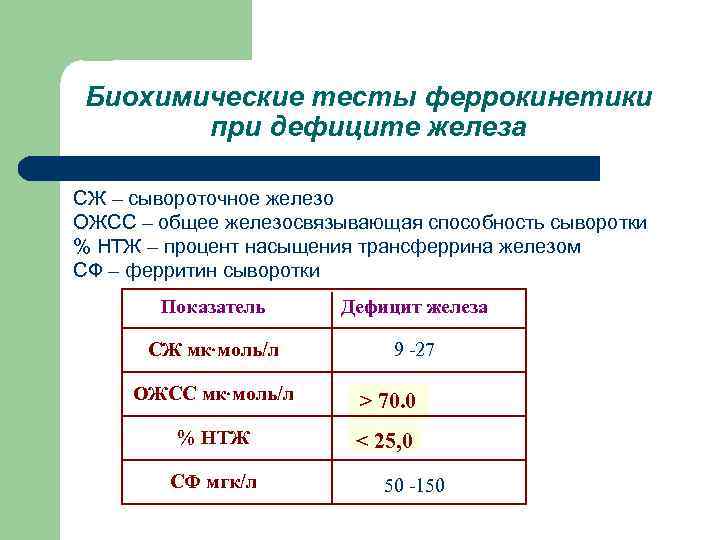 Биохимические тесты феррокинетики при дефиците железа

СЖ – сывороточное железо
ОЖСС – общее железосвязывающая способность сыворотки
% НТЖ – процент насыщения трансферрина железом
СФ – ферритин сыворотки

| Показатель | Дефицит железа |
|---|---|
| СЖ мк·моль/л | 9 -27 |
| ОЖСС мк·моль/л | > 70.0 |
| % НТЖ | < 25,0 |
| СФ мгк/л | 50 -150 |